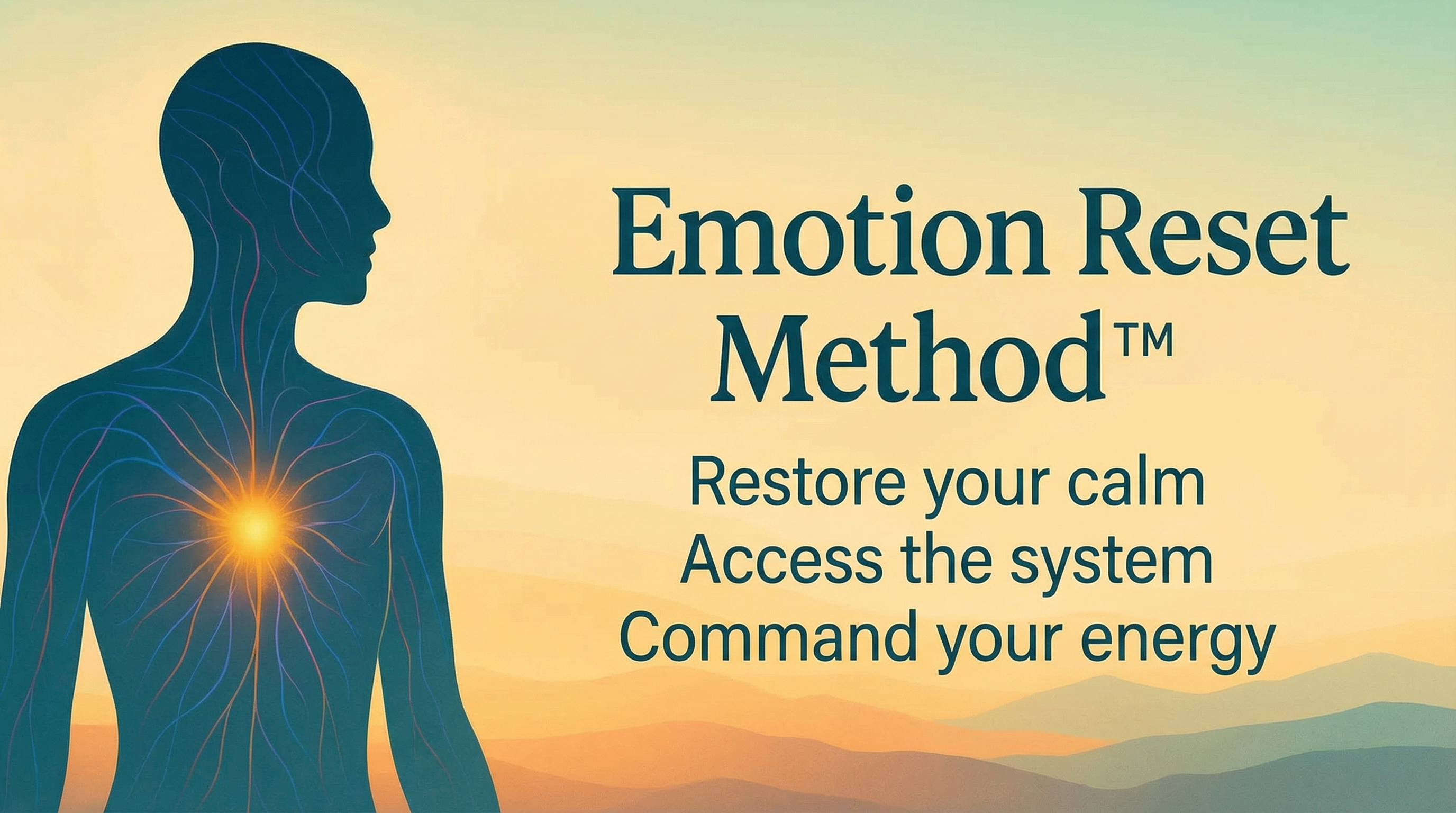 Emotion Reset Method™

Restore your calm
Access the system
Command your energy